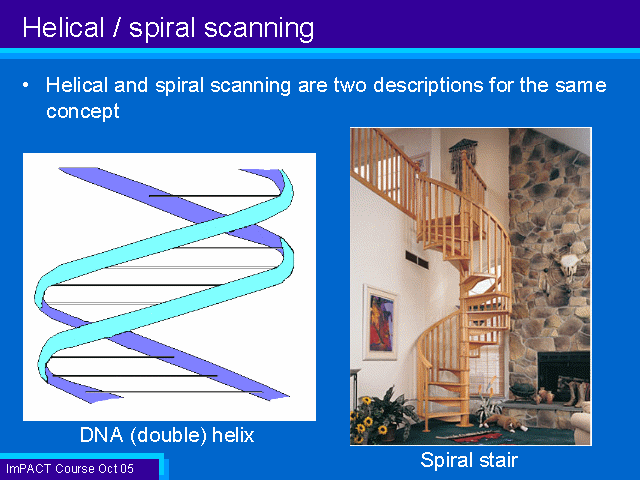 Helical / spiral scanning

• Helical and spiral scanning are two descriptions for the same concept

DNA (double) helix

Spiral stair

ImPACT Course Oct 05